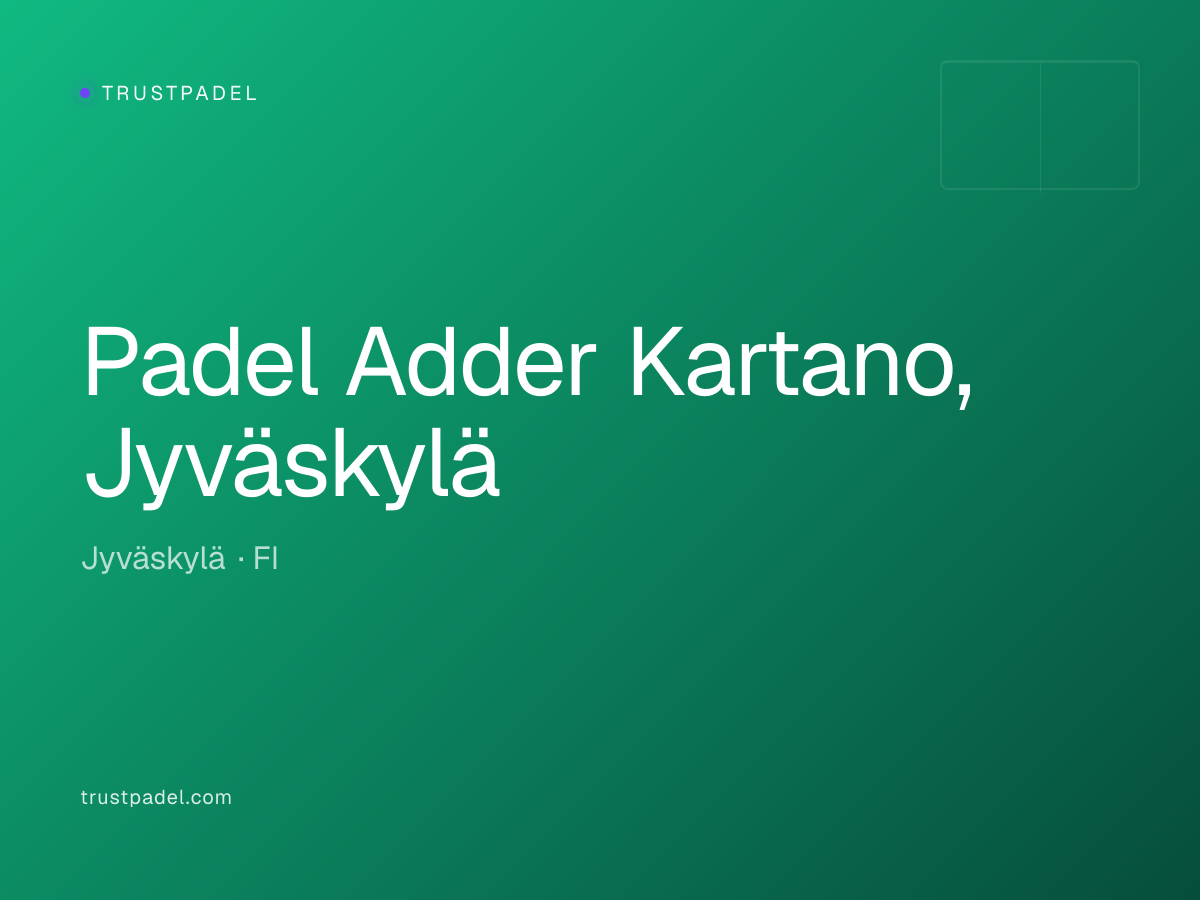 TRUSTPADEL

Padel Adder Kartano, Jyväskylä

Jyväskylä · FI

trustpadel.com